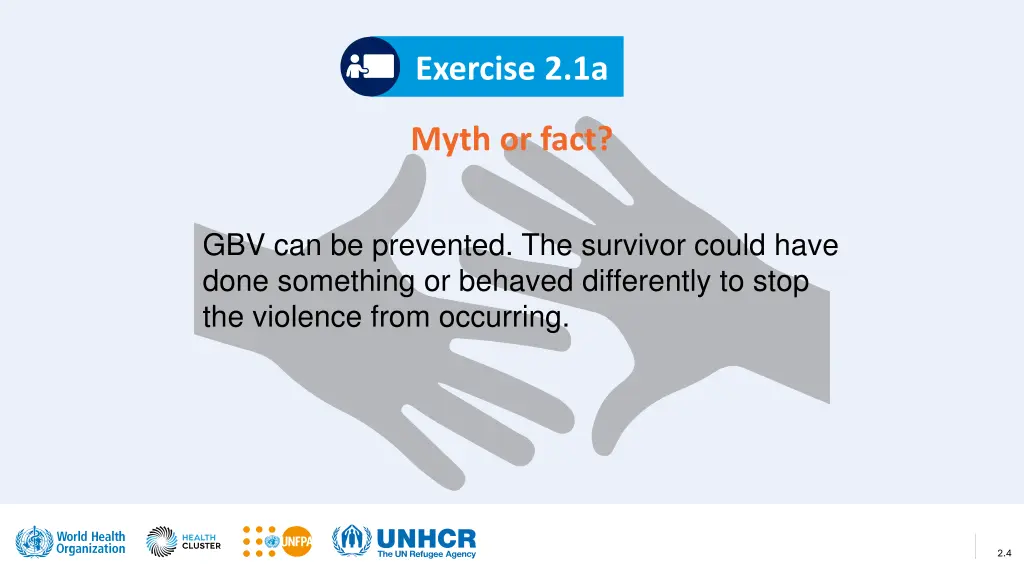 Exercise 2.1a

Myth or fact?

GBV can be prevented. The survivor could have done something or behaved differently to stop the violence from occurring.

World Health Organization

HEALTH CLUSTER

UNFPA

UNHCR
The UN Refugee Agency

2.4